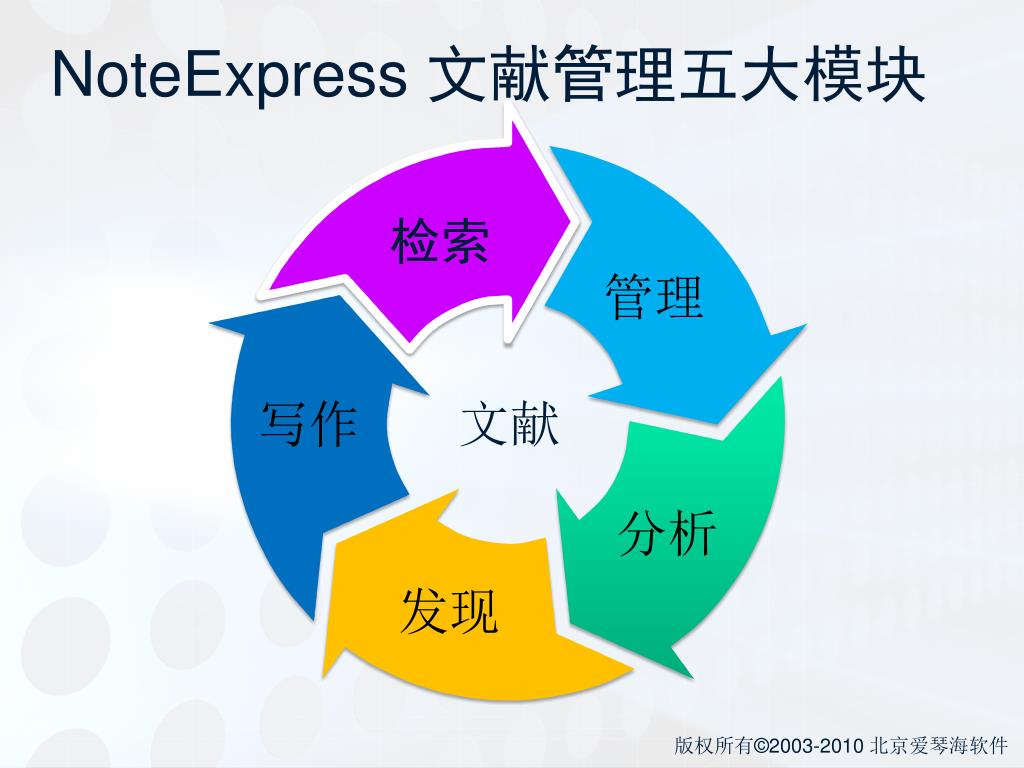 NoteExpress 文献管理五大模块

检索

管理

分析

发现

写作

文献

版权所有©2003-2010 北京爱琴海软件